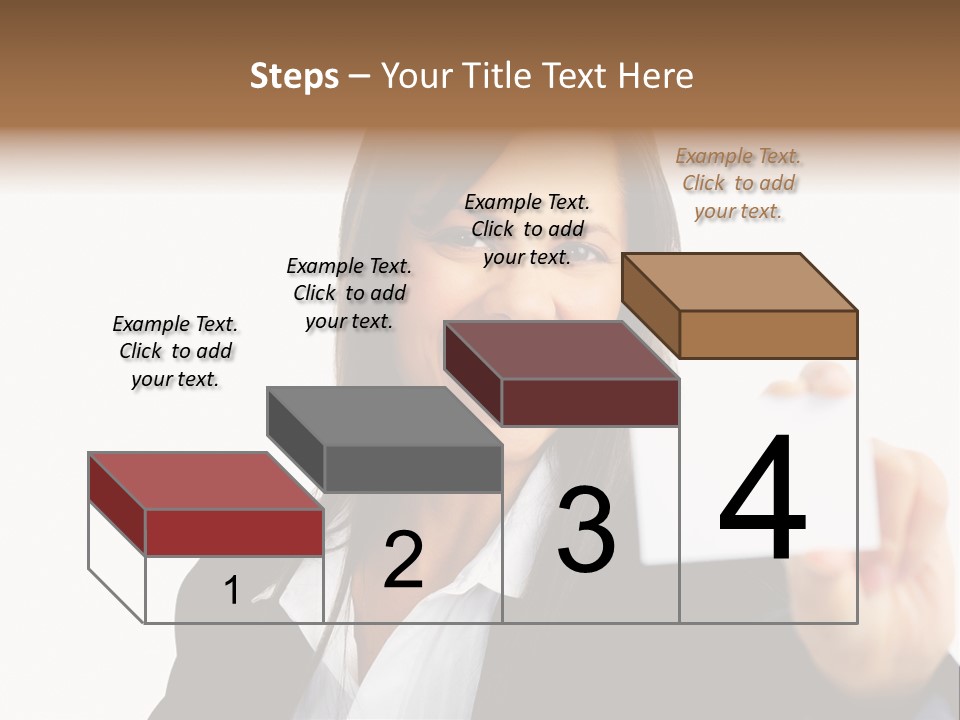 Steps – Your Title Text Here

Example Text. Click to add your text.

Example Text. Click to add your text.

Example Text. Click to add your text.

Example Text. Click to add your text.

1

2

3

4